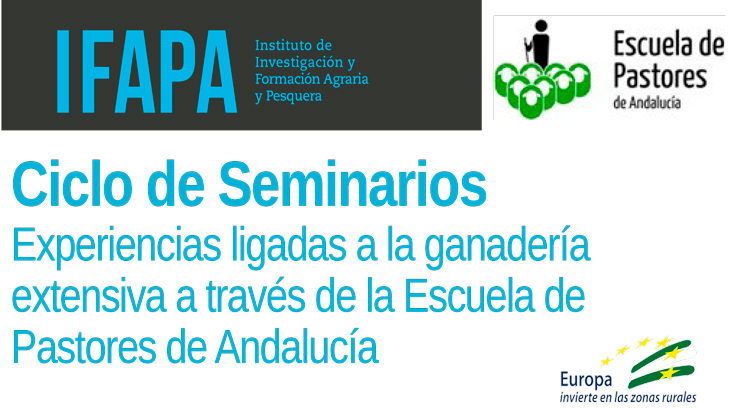 IFAPA
Instituto de Investigación y Formación Agraria y Pesquera

Escuela de Pastores
de Andalucía

Ciclo de Seminarios
Experiencias ligadas a la ganadería extensiva a través de la Escuela de Pastores de Andalucía

Europa
invierte en las zonas rurales